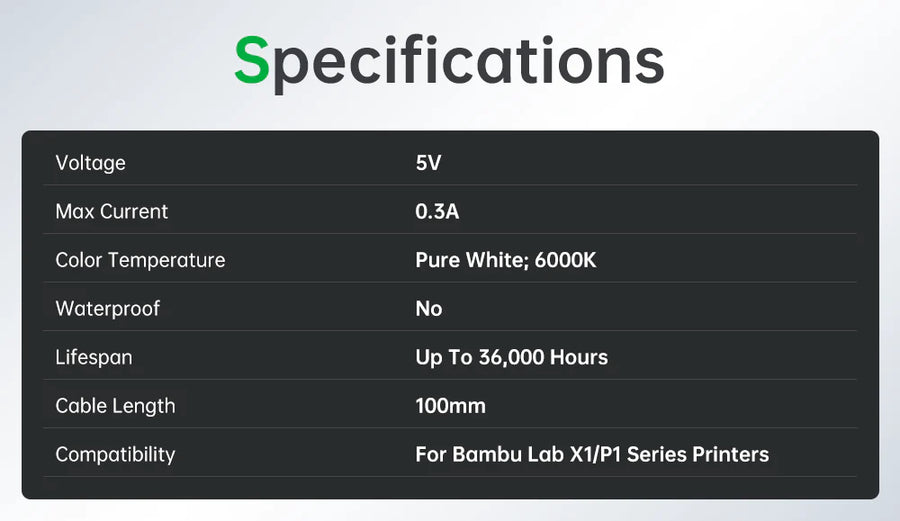 Specifications

| | |
|---|---|
| Voltage | 5V |
| Max Current | 0.3A |
| Color Temperature | Pure White; 6000K |
| Waterproof | No |
| Lifespan | Up To 36,000 Hours |
| Cable Length | 100mm |
| Compatibility | For Bambu Lab X1/P1 Series Printers |